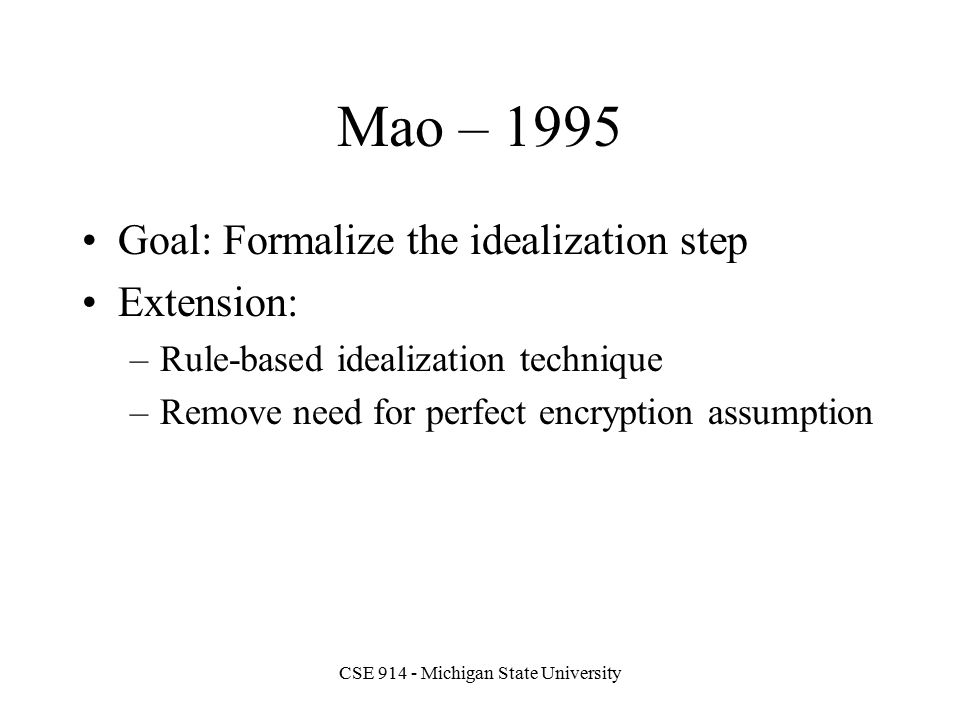 Mao – 1995

• Goal: Formalize the idealization step
• Extension:
– Rule-based idealization technique
– Remove need for perfect encryption assumption

CSE 914 - Michigan State University